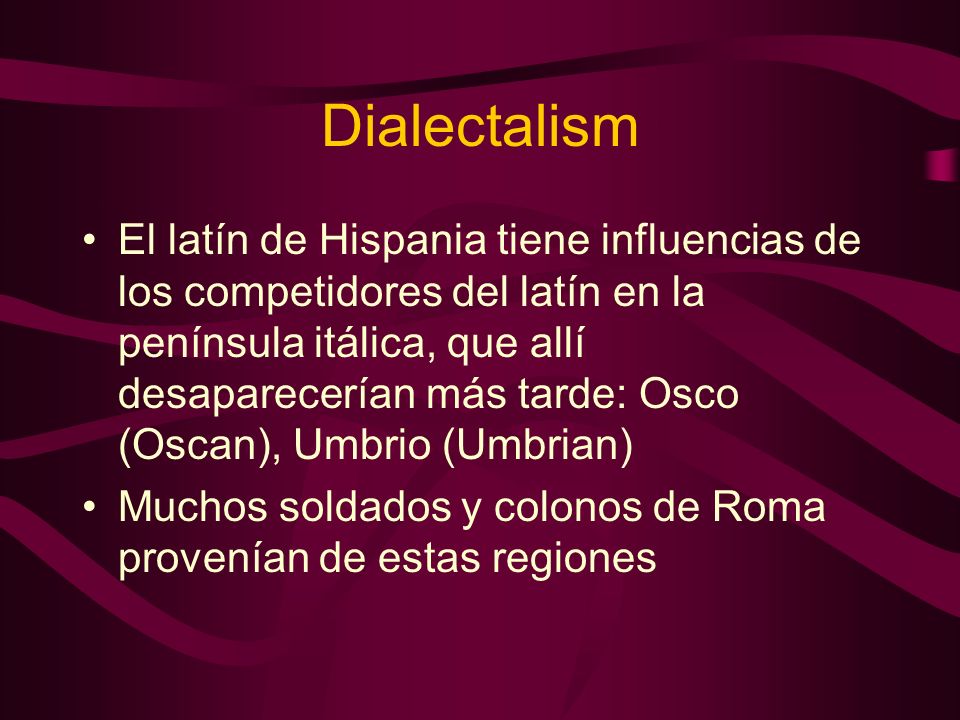 Dialectalism

• El latín de Hispania tiene influencias de los competidores del latín en la península itálica, que allí desaparecerían más tarde: Osco (Oscan), Umbrio (Umbrian)
• Muchos soldados y colonos de Roma provenían de estas regiones